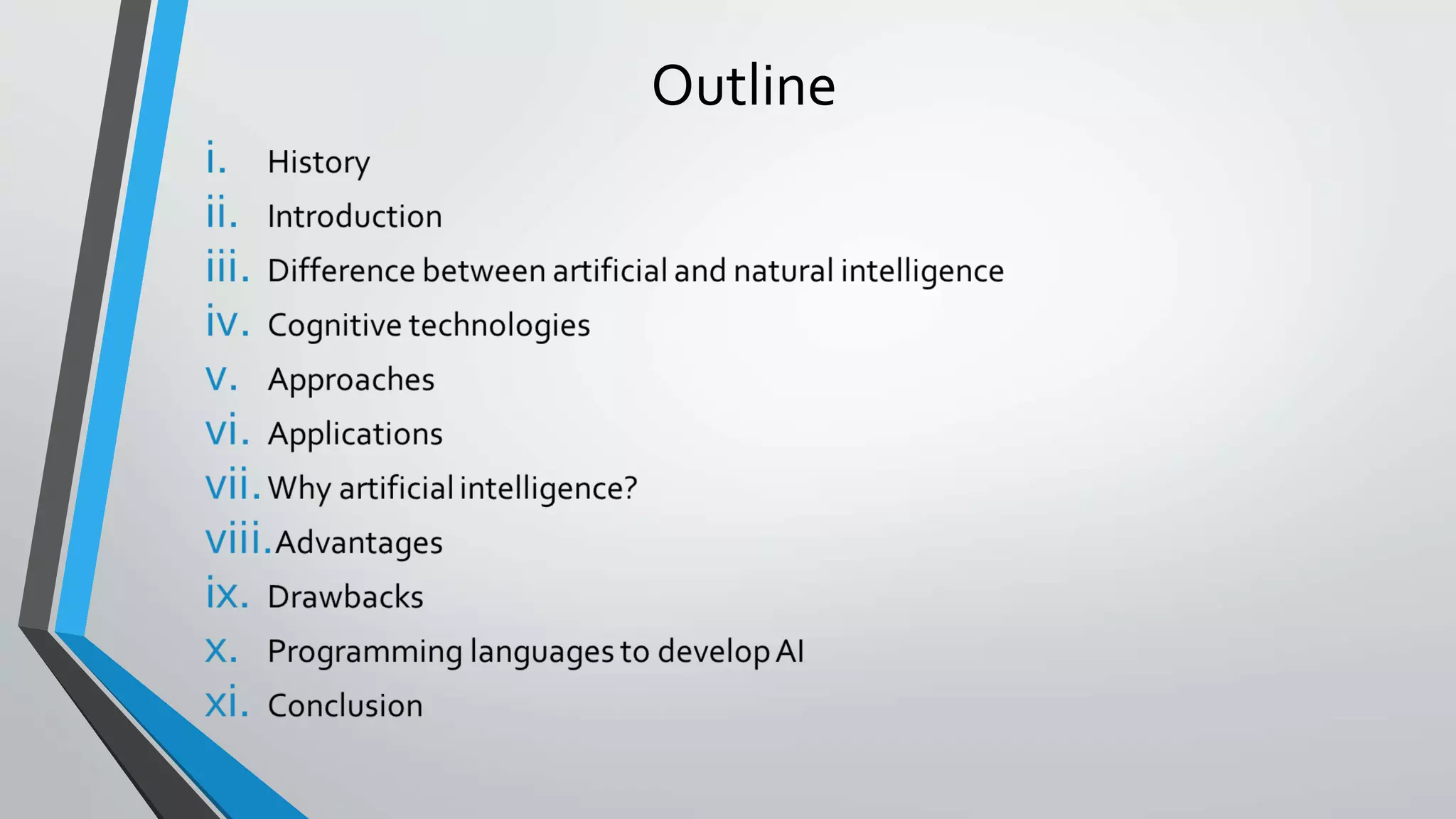 Outline

i. History
ii. Introduction
iii. Difference between artificial and natural intelligence
iv. Cognitive technologies
v. Approaches
vi. Applications
vii. Why artificial intelligence?
viii. Advantages
ix. Drawbacks
x. Programming languages to develop AI
xi. Conclusion